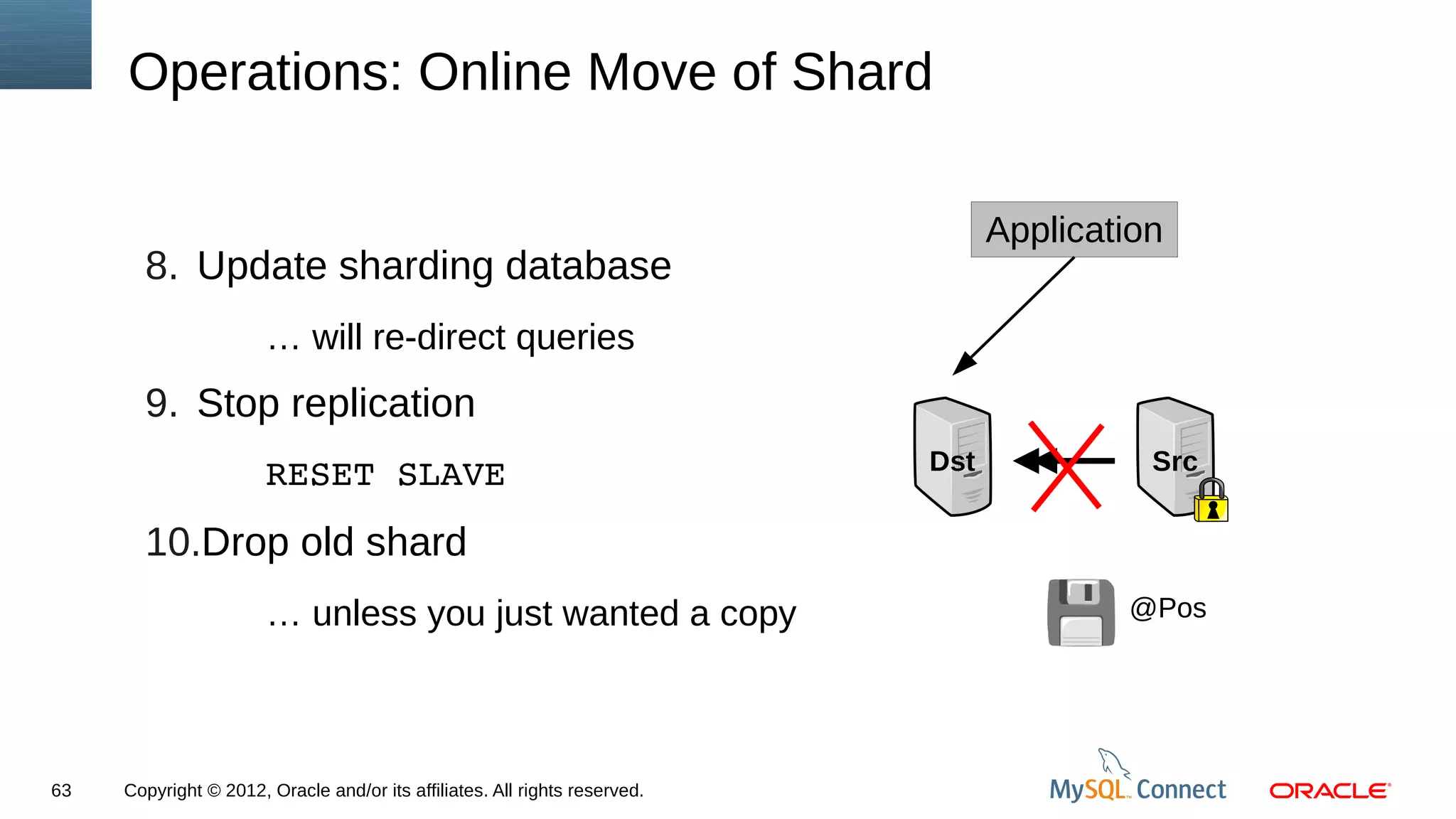 Operations: Online Move of Shard

8. Update sharding database

… will re-direct queries

9. Stop replication

RESET SLAVE

10.Drop old shard

… unless you just wanted a copy

Application

Dst

Src

@Pos

63

Copyright © 2012, Oracle and/or its affiliates. All rights reserved.

MySQL Connect

ORACLE